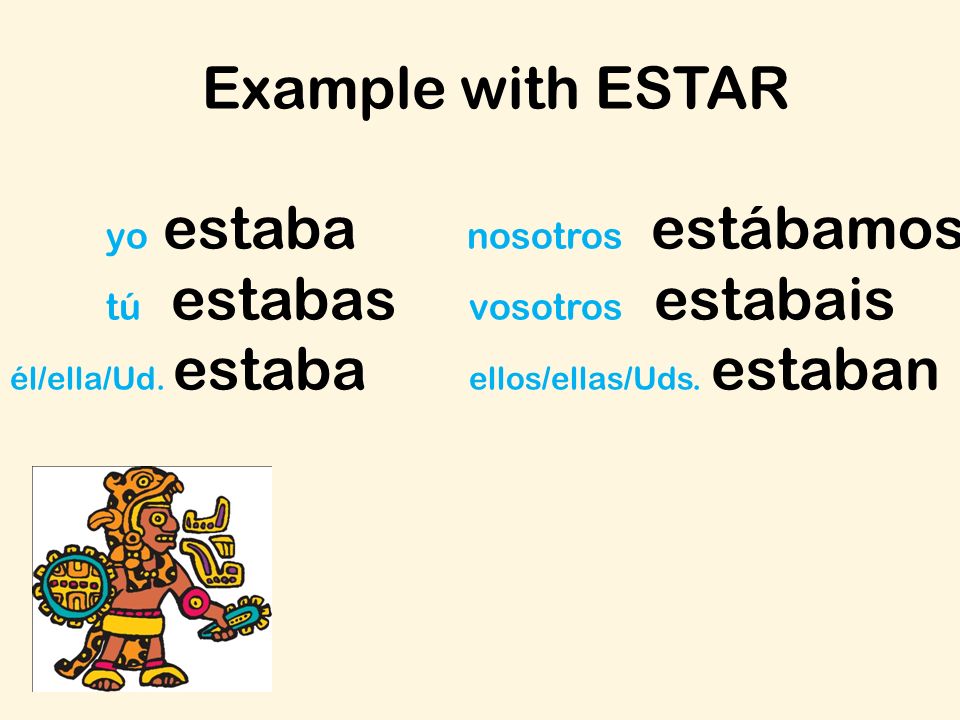 Example with ESTAR

yo estaba

tú estabas

él/ella/Ud. estaba

nosotros estábamos

vosotros estabais

ellos/ellas/Uds. estaban